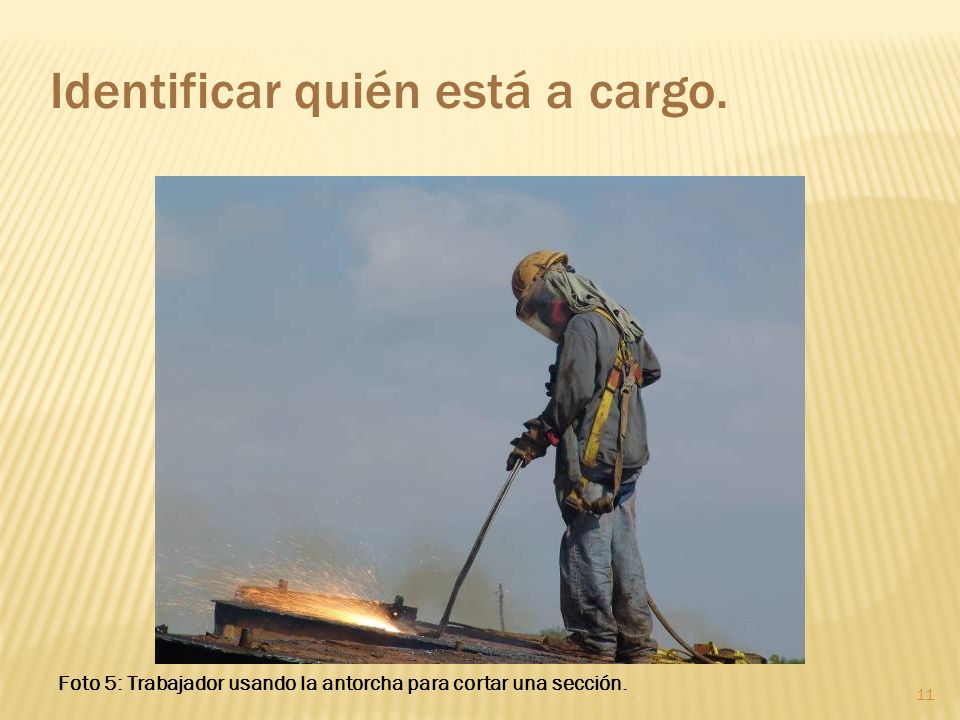 Identificar quién está a cargo.

Foto 5: Trabajador usando la antorcha para cortar una sección.

11